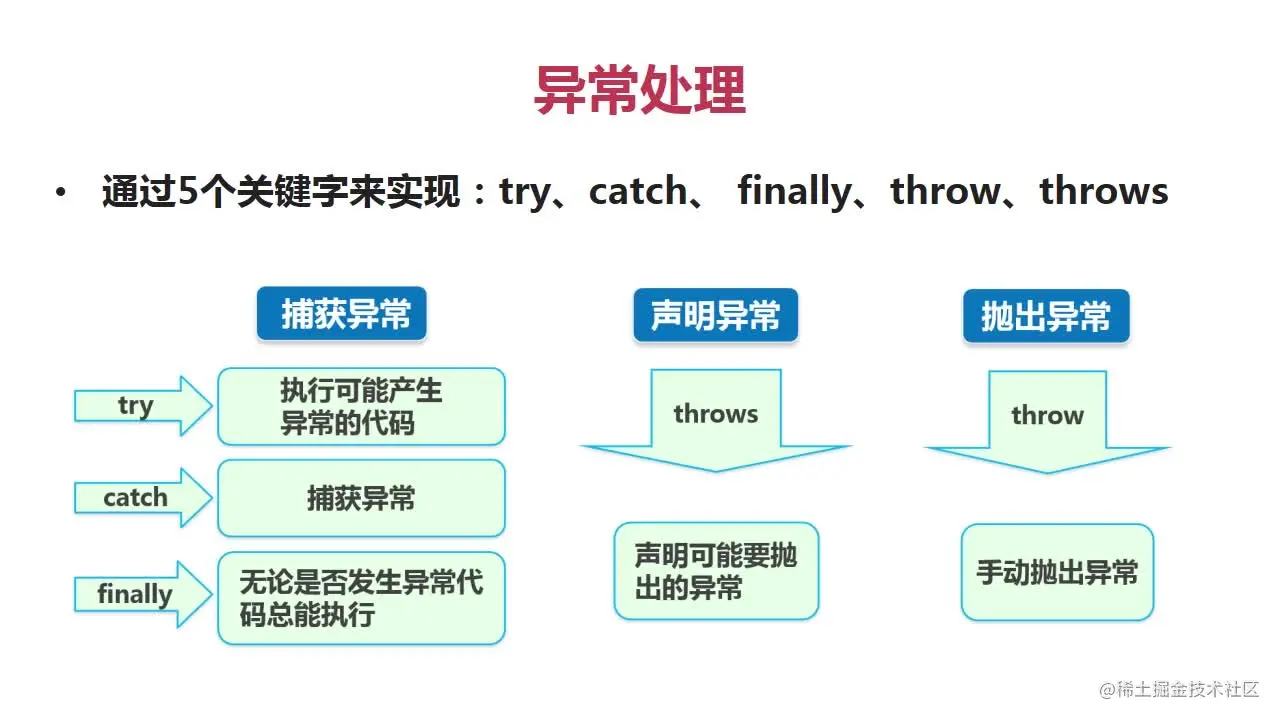 异常处理

• 通过5个关键字来实现：try、catch、 finally、throw、throws

捕获异常

try

执行可能产生异常的代码

catch

捕获异常

finally

无论是否发生异常代码总能执行

声明异常

throws

声明可能要抛出的异常

抛出异常

throw

手动抛出异常

@稀土掘金技术社区